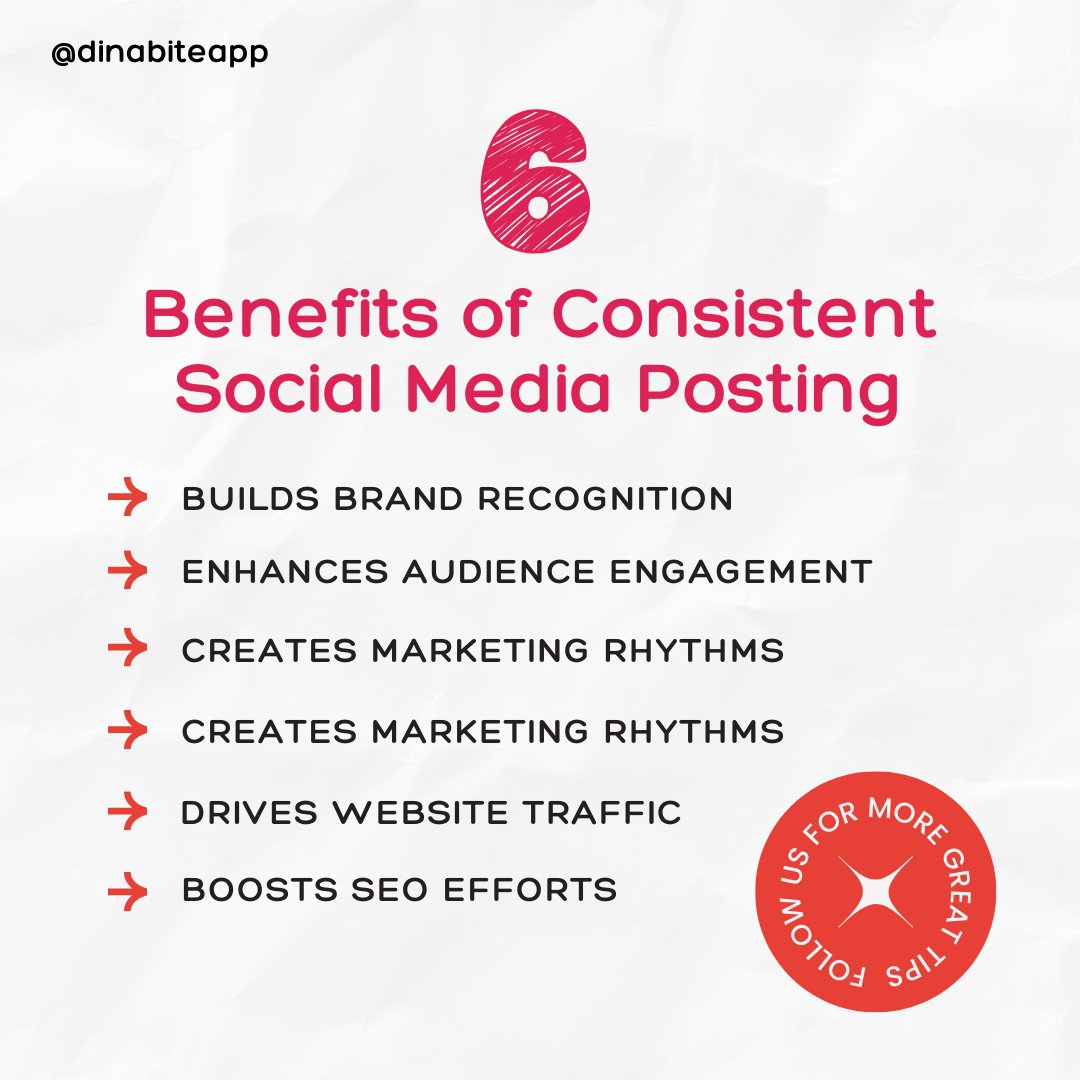 @dinabiteapp

6

Benefits of Consistent Social Media Posting

BUILDS BRAND RECOGNITION

ENHANCES AUDIENCE ENGAGEMENT

CREATES MARKETING RHYTHMS

CREATES MARKETING RHYTHMS

DRIVES WEBSITE TRAFFIC

BOOSTS SEO EFFORTS

FOLLOW US FOR MORE GREAT TIPS